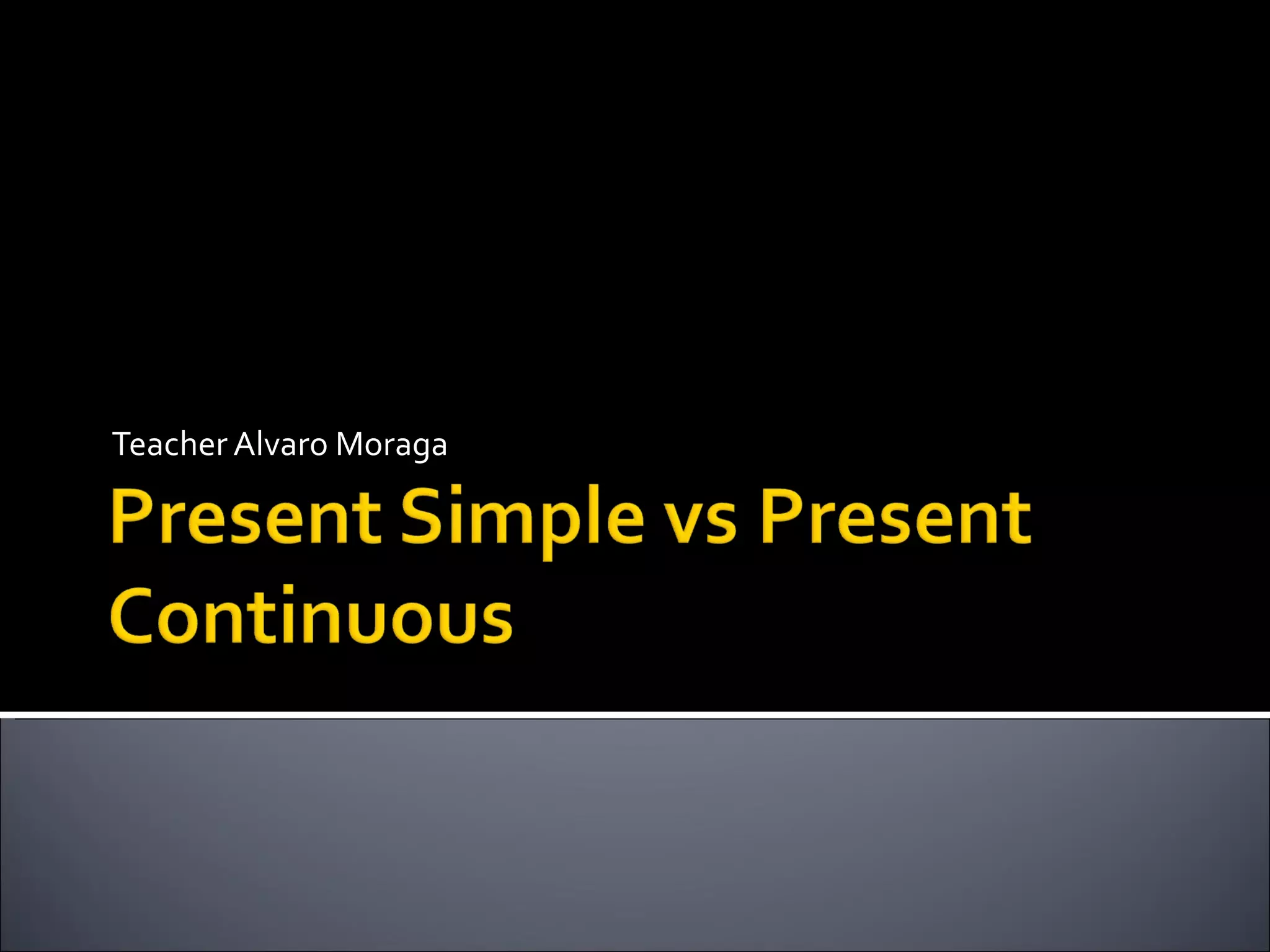 Teacher Alvaro Moraga

Present Simple vs Present Continuous